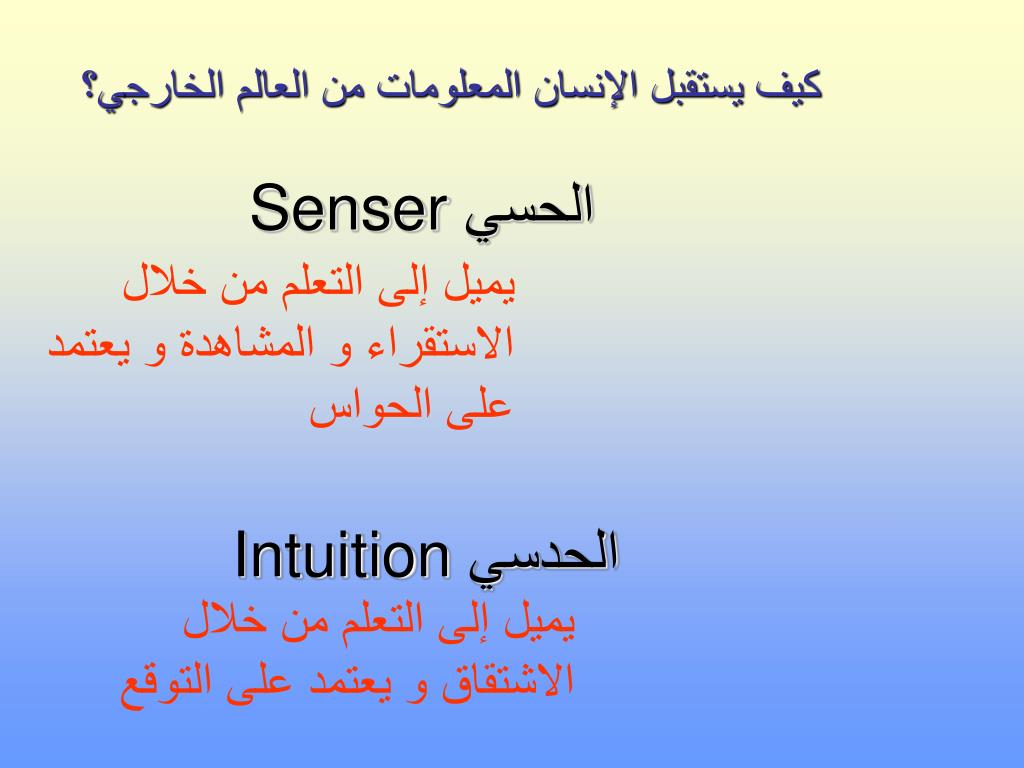 كيف يستقبل الإنسان المعلومات من العالم الخارجي؟

الحسي Senser

يميل إلى التعلم من خلال الاستقراء و المشاهدة و يعتمد على الحواس

الحدسي Intuition

يميل إلى التعلم من خلال الاشتقاق و يعتمد على التوقع